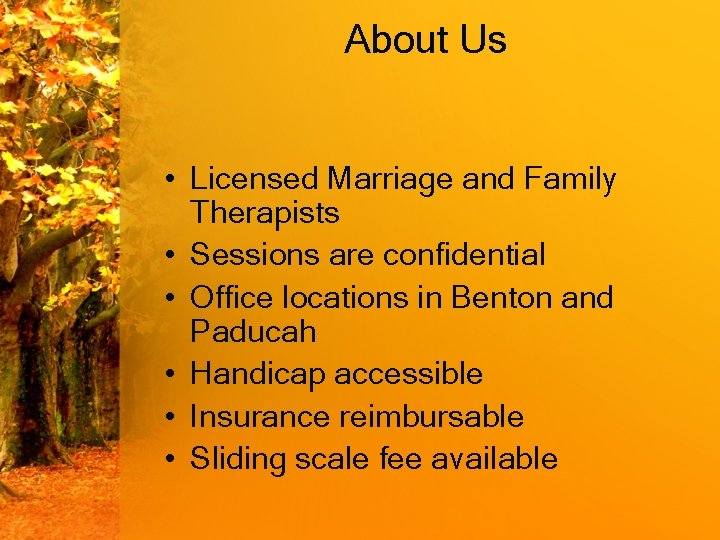 About Us

• Licensed Marriage and Family Therapists
• Sessions are confidential
• Office locations in Benton and Paducah
• Handicap accessible
• Insurance reimbursable
• Sliding scale fee available